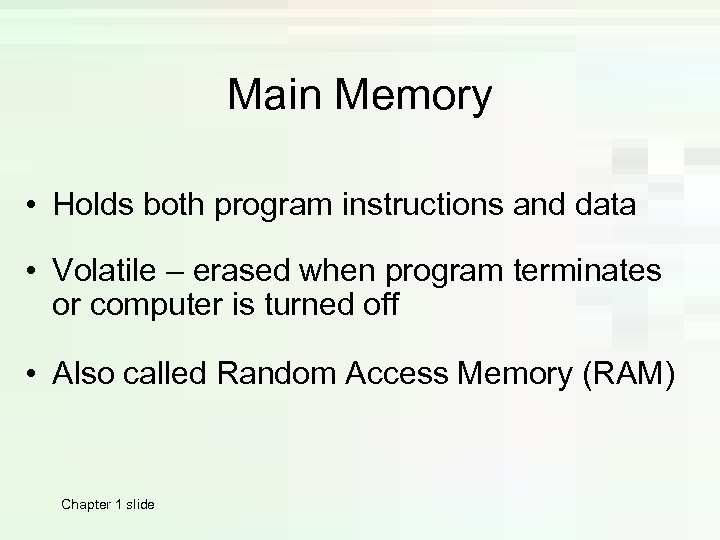 Main Memory

• Holds both program instructions and data

• Volatile – erased when program terminates or computer is turned off

• Also called Random Access Memory (RAM)

Chapter 1 slide